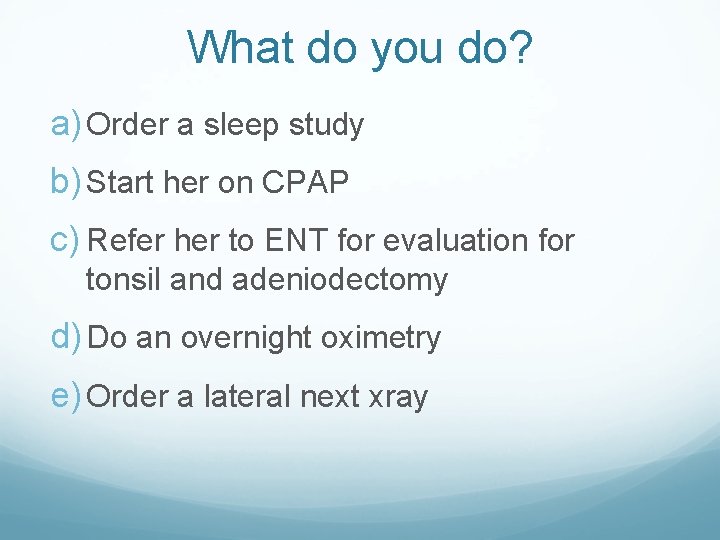 What do you do?

a) Order a sleep study

b) Start her on CPAP

c) Refer her to ENT for evaluation for tonsil and adeniodectomy

d) Do an overnight oximetry

e) Order a lateral next xray